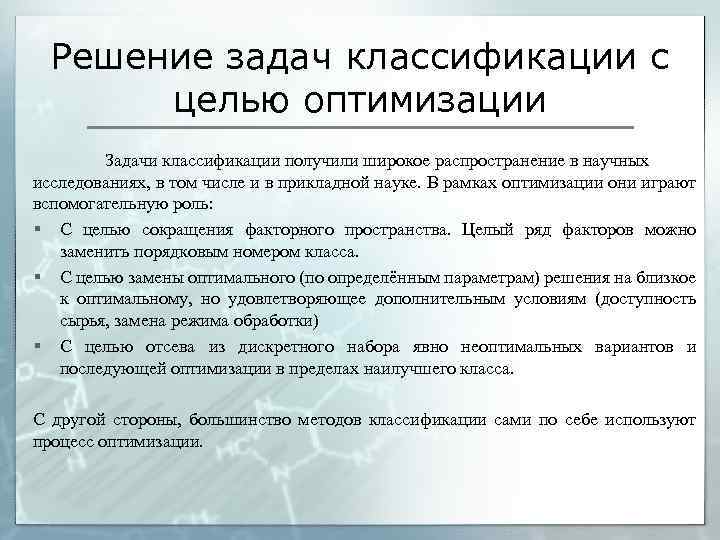 Решение задач классификации с целью оптимизации

Задачи классификации получили широкое распространение в научных исследованиях, в том числе и в прикладной науке. В рамках оптимизации они играют вспомогательную роль:

▪ С целью сокращения факторного пространства. Целый ряд факторов можно заменить порядковым номером класса.
▪ С целью замены оптимального (по определённым параметрам) решения на близкое к оптимальному, но удовлетворяющее дополнительным условиям (доступность сырья, замена режима обработки)
▪ С целью отсева из дискретного набора явно неоптимальных вариантов и последующей оптимизации в пределах наилучшего класса.

С другой стороны, большинство методов классификации сами по себе используют процесс оптимизации.